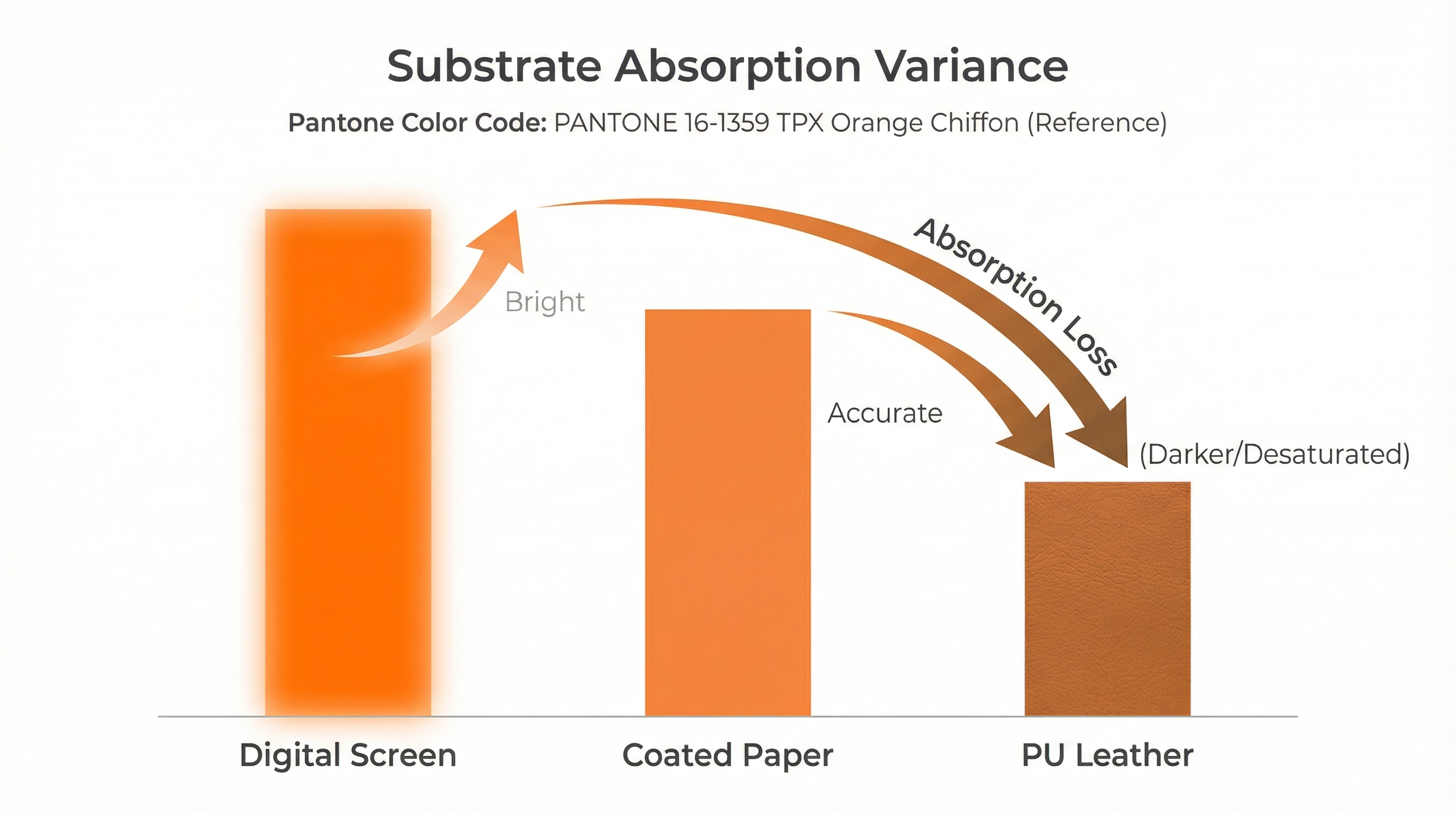 Substrate Absorption Variance

Pantone Color Code: PANTONE 16-1359 TPX Orange Chiffon (Reference)

Bright

Absorption Loss

Accurate

(Darker/Desaturated)

Digital Screen

Coated Paper

PU Leather